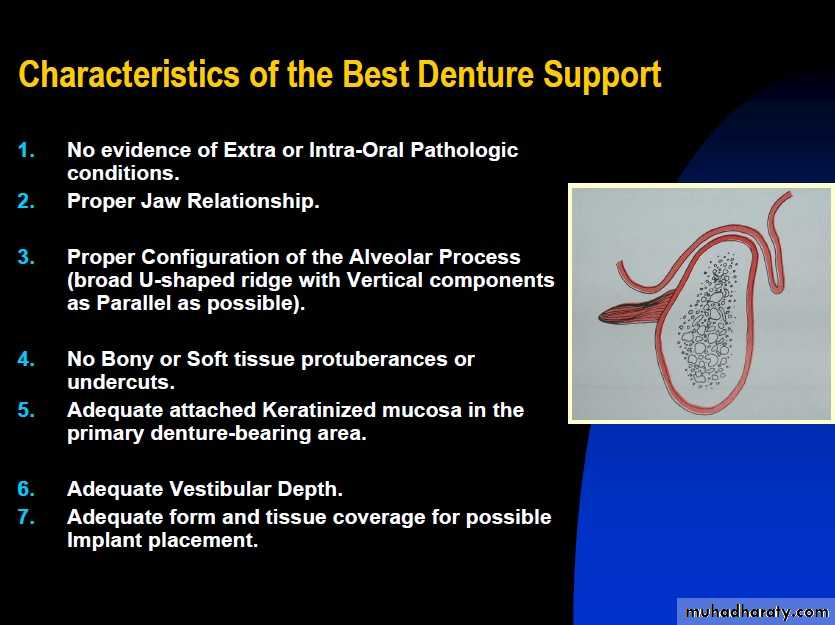 Characteristics of the Best Denture Support

1. No evidence of Extra or Intra-Oral Pathologic conditions.
2. Proper Jaw Relationship.

3. Proper Configuration of the Alveolar Process (broad U-shaped ridge with Vertical components as Parallel as possible).

4. No Bony or Soft tissue protuberances or undercuts.
5. Adequate attached Keratinized mucosa in the primary denture-bearing area.

6. Adequate Vestibular Depth.
7. Adequate form and tissue coverage for possible Implant placement.

muhadharaty.com